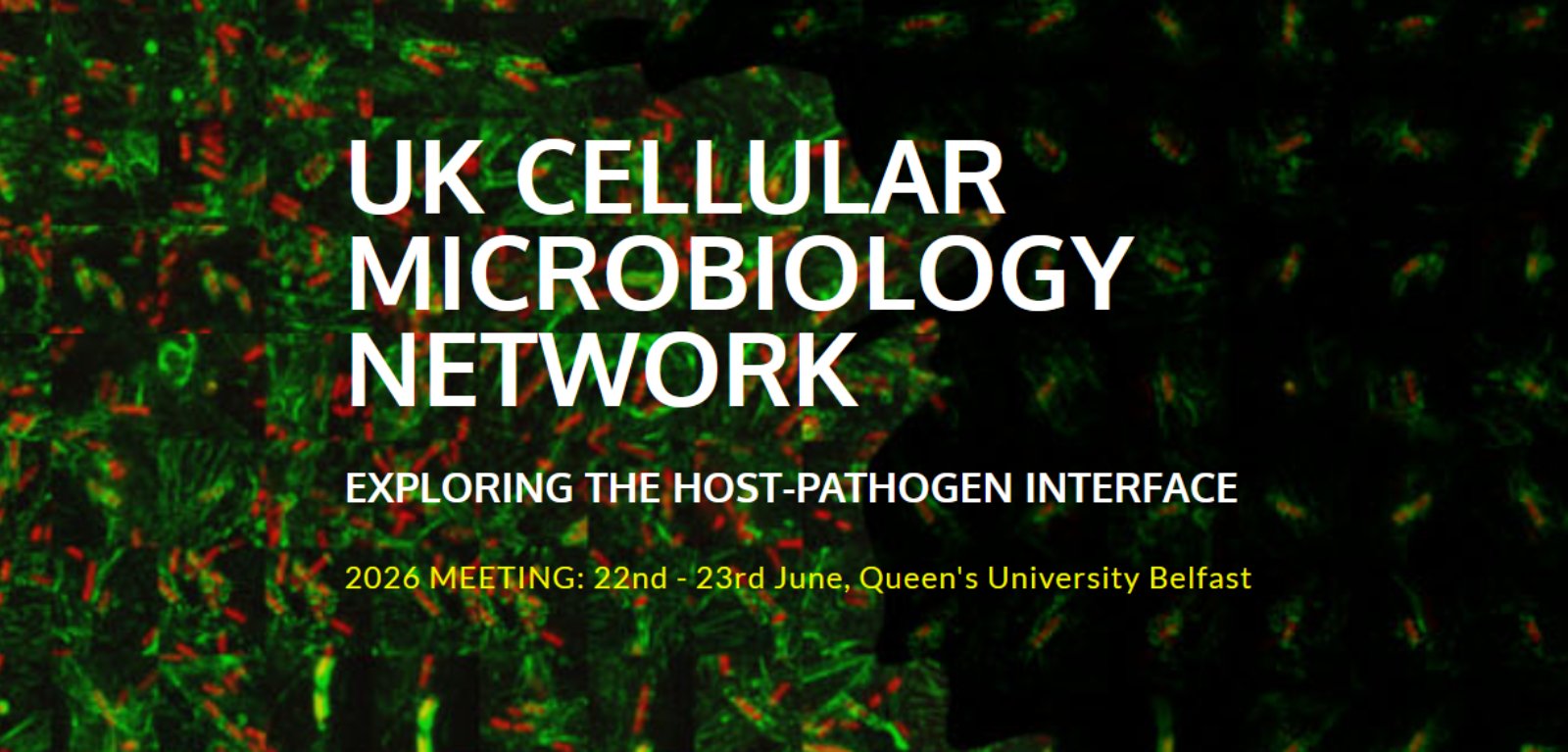 UK CELLULAR MICROBIOLOGY NETWORK

EXPLORING THE HOST-PATHOGEN INTERFACE

2026 MEETING: 22nd - 23rd June, Queen's University Belfast